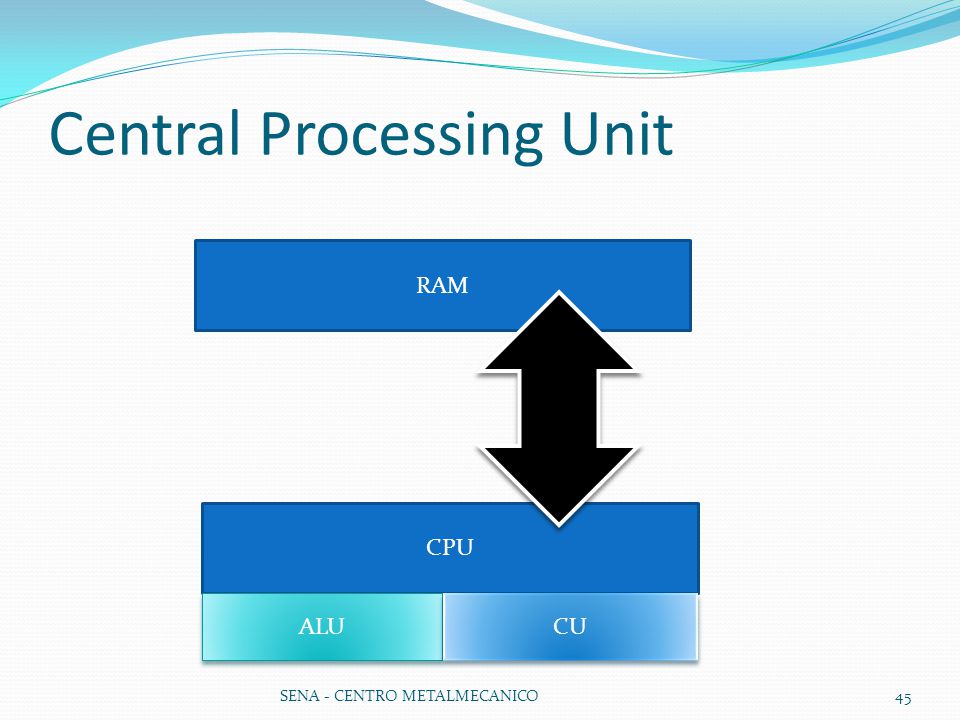 Central Processing Unit

RAM

CPU

ALU

CU

SENA - CENTRO METALMECANICO

45